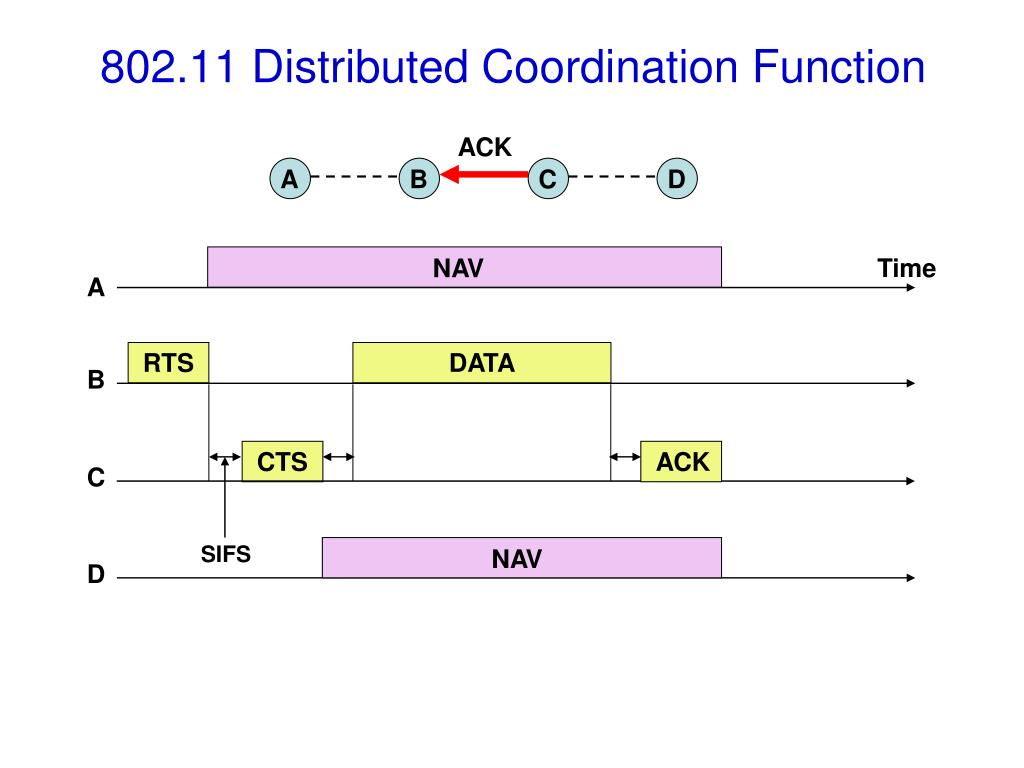 802.11 Distributed Coordination Function

ACK

A B C D

NAV

Time

A

RTS

DATA

B

CTS

ACK

C

SIFS

NAV

D